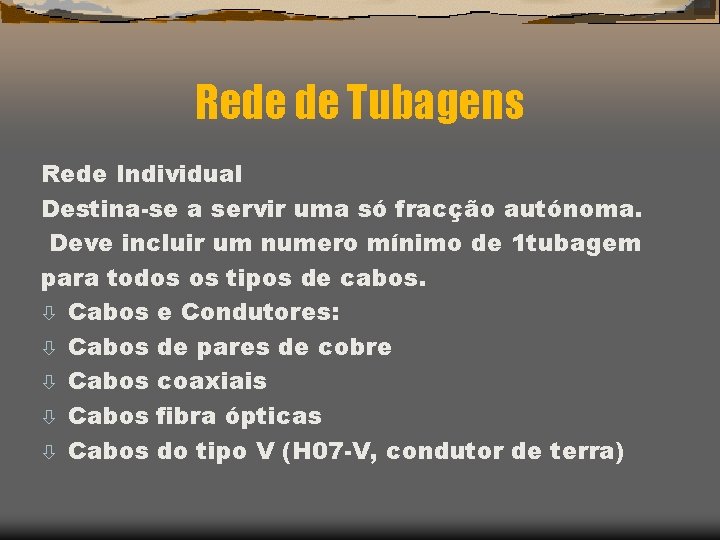 Rede de Tubagens

Rede Individual
Destina-se a servir uma só fracção autónoma.
Deve incluir um numero mínimo de 1tubagem para todos os tipos de cabos.

⇩ Cabos e Condutores:
⇩ Cabos de pares de cobre
⇩ Cabos coaxiais
⇩ Cabos fibra ópticas
⇩ Cabos do tipo V (H07-V, condutor de terra)